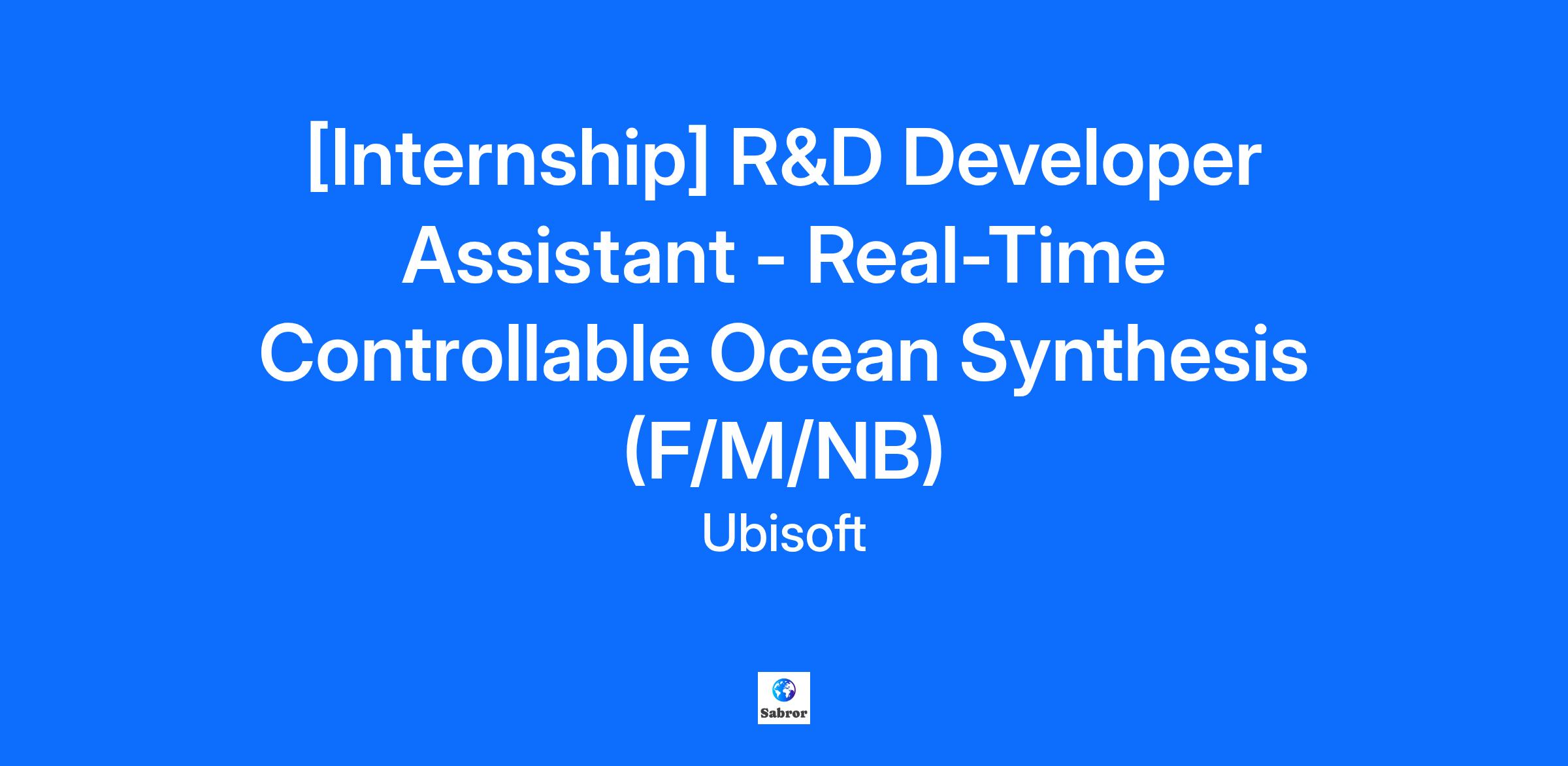 [Internship] R&D Developer Assistant - Real-Time Controllable Ocean Synthesis (F/M/NB)

Ubisoft

Sabror